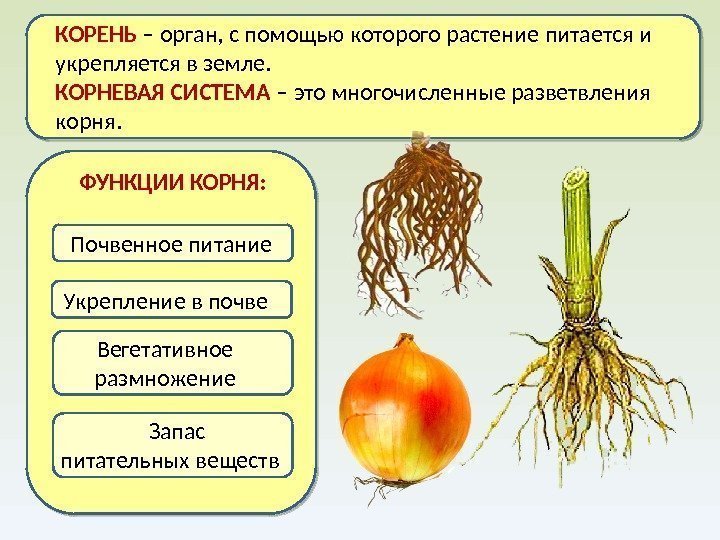 КОРЕНЬ – орган, с помощью которого растение питается и укрепляется в земле.
КОРНЕВАЯ СИСТЕМА – это многочисленные разветвления корня.

ФУНКЦИИ КОРНЯ:

Почвенное питание

Укрепление в почве

Вегетативное размножение

Запас питательных веществ